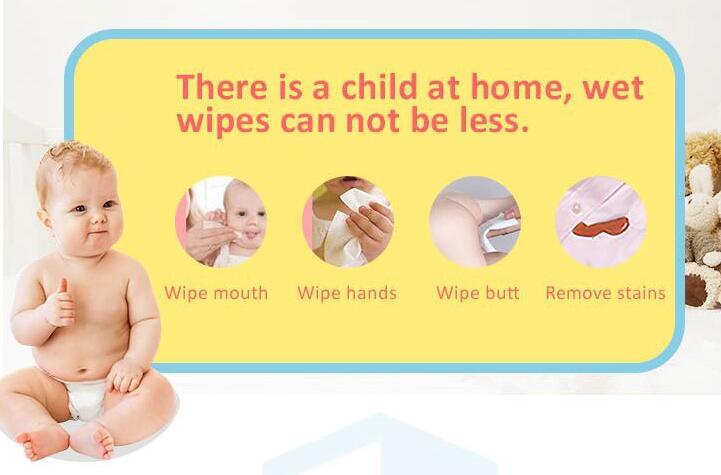 There is a child at home, wet wipes can not be less.

Wipe mouth

Wipe hands

Wipe butt

Remove stains